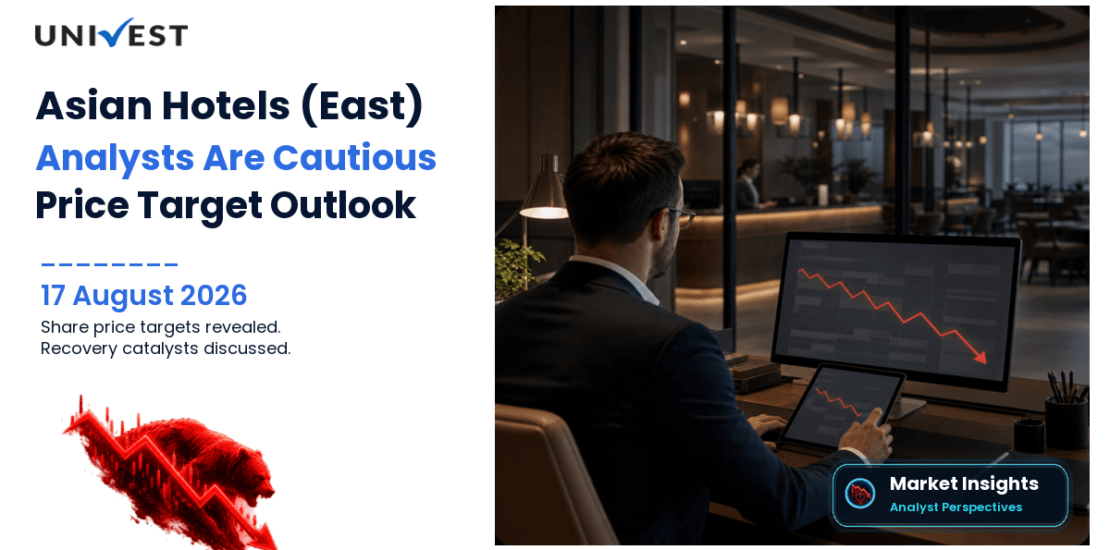 UNIVEST

Asian Hotels (East)
Analysts Are Cautious
Price Target Outlook

17 August 2026
Share price targets revealed.
Recovery catalysts discussed.

Market Insights
Analyst Perspectives